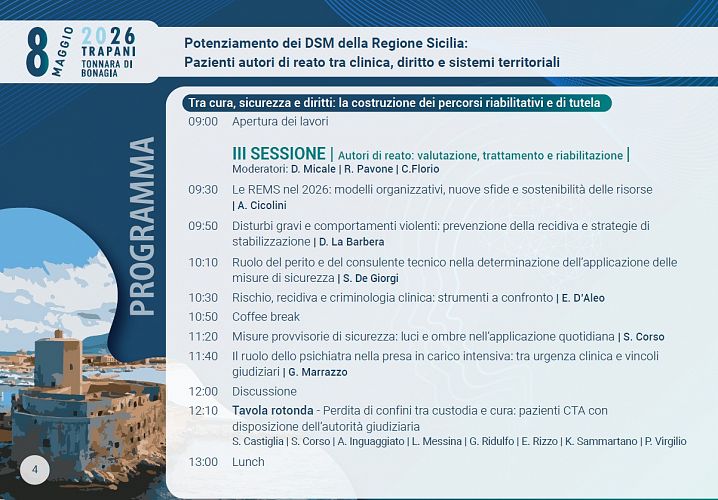 8 MAGGIO 2026 TRAPANI TONNARA DI BONAGIA

Potenziamento dei DSM della Regione Sicilia: Pazienti autori di reato tra clinica, diritto e sistemi territoriali

PROGRAMMA

Tra cura, sicurezza e diritti: la costruzione dei percorsi riabilitativi e di tutela

09:00 Apertura dei lavori

III SESSIONE | Autori di reato: valutazione, trattamento e riabilitazione |
Moderatori: D. Micale | R. Pavone | C.Florio

09:30 Le REMS nel 2026: modelli organizzativi, nuove sfide e sostenibilità delle risorse | A. Cicolini

09:50 Disturbi gravi e comportamenti violenti: prevenzione della recidiva e strategie di stabilizzazione | D. La Barbera

10:10 Ruolo del perito e del consulente tecnico nella determinazione dell'applicazione delle misure di sicurezza | S. De Giorgi

10:30 Rischio, recidiva e criminologia clinica: strumenti a confronto | E. D'Aleo

10:50 Coffee break

11:20 Misure provvisorie di sicurezza: luci e ombre nell'applicazione quotidiana | S. Corso

11:40 Il ruolo dello psichiatra nella presa in carico intensiva: tra urgenza clinica e vincoli giudiziari | G. Marrazzo

12:00 Discussione

12:10 Tavola rotonda - Perdita di confini tra custodia e cura: pazienti CTA con disposizione dell'autorità giudiziaria
S. Castiglia | S. Corso | A. Inguaggiato | L. Messina | G. Ridulfo | E. Rizzo | K. Sammartano | P. Virgilio

13:00 Lunch

4